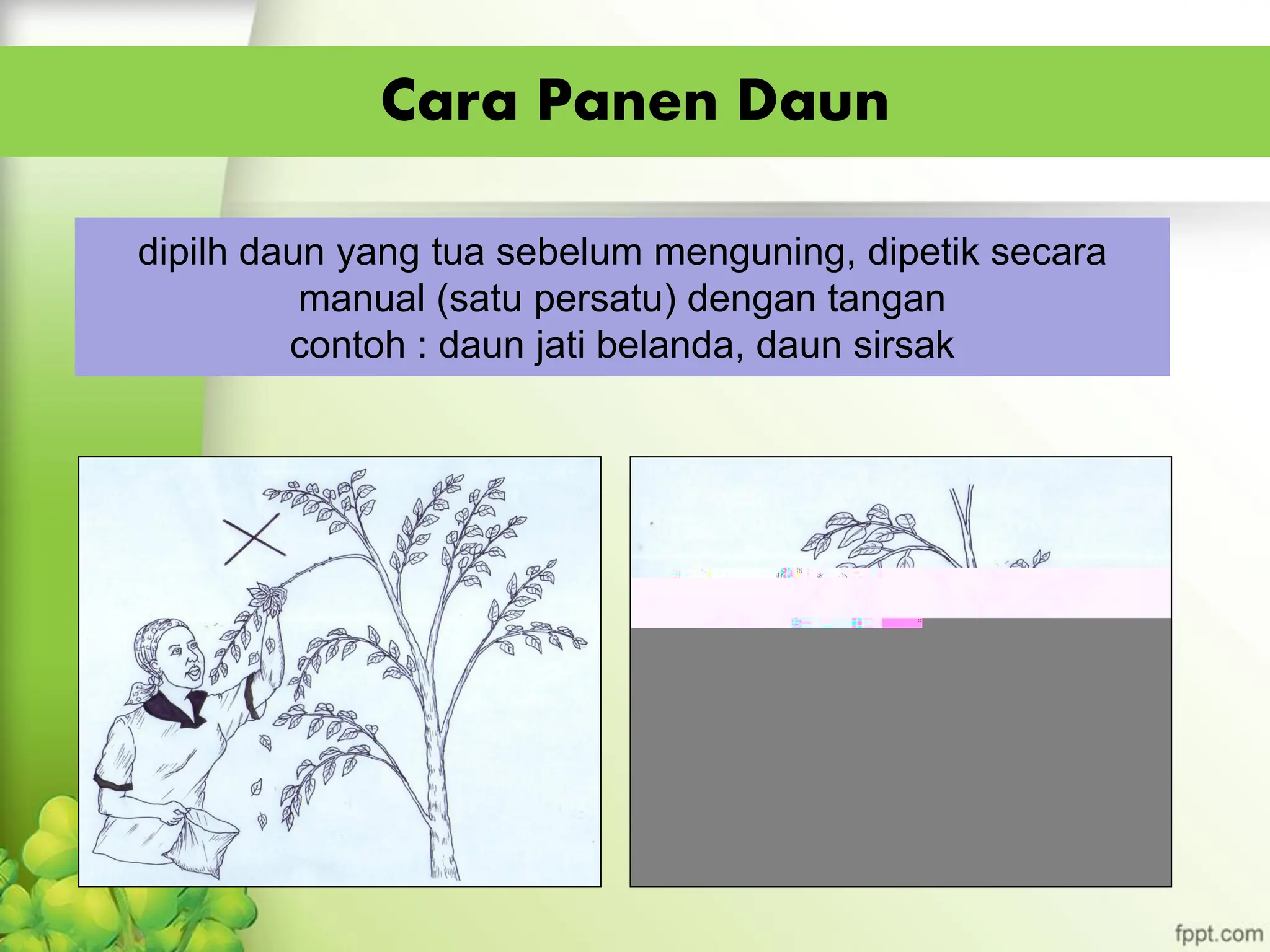 Cara Panen Daun

dipilh daun yang tua sebelum menguning, dipetik secara manual (satu persatu) dengan tangan
contoh : daun jati belanda, daun sirsak

fppt.com